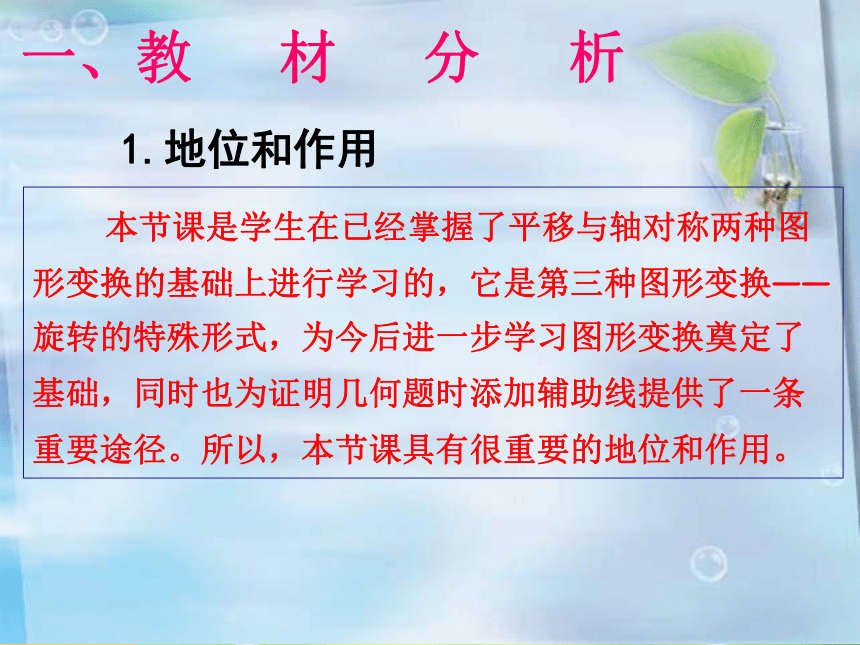 一、教　材　分　析

1. 地位和作用

本节课是学生在已经掌握了平移与轴对称两种图形变换的基础上进行学习的，它是第三种图形变换——旋转的特殊形式，为今后进一步学习图形变换奠定了基础，同时也为证明几何题时添加辅助线提供了一条重要途径。所以，本节课具有很重要的地位和作用。